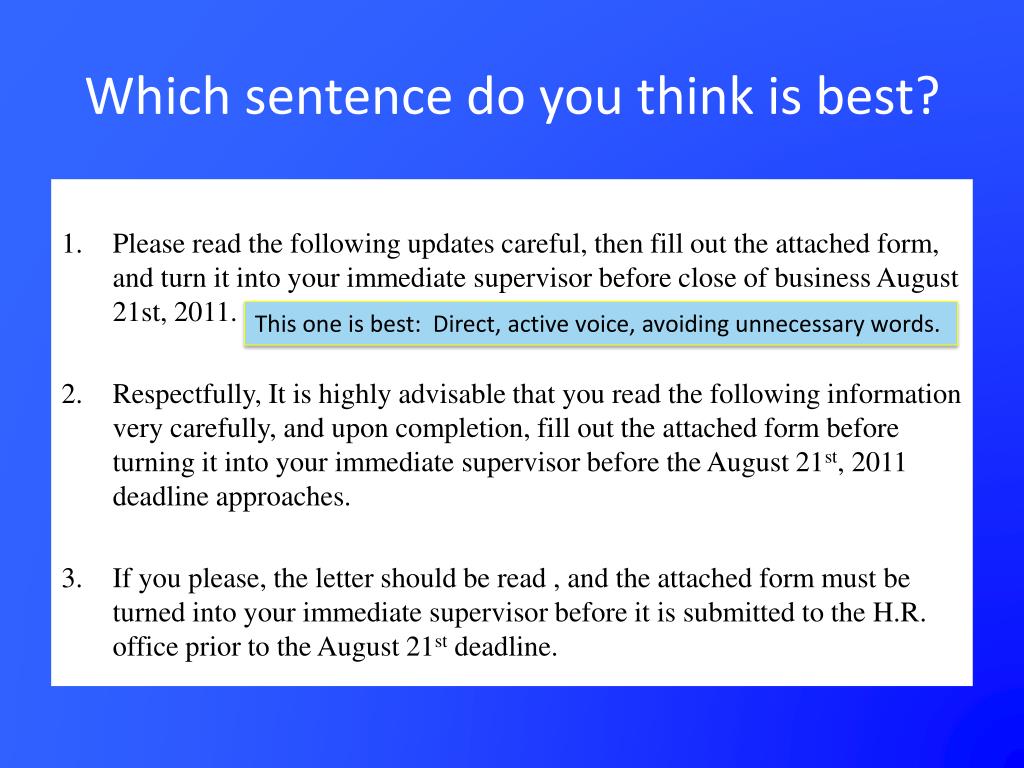 Which sentence do you think is best?

1. Please read the following updates careful, then fill out the attached form, and turn it into your immediate supervisor before close of business August 21st, 2011.

This one is best: Direct, active voice, avoiding unnecessary words.

2. Respectfully, It is highly advisable that you read the following information very carefully, and upon completion, fill out the attached form before turning it into your immediate supervisor before the August 21$^{st}$, 2011 deadline approaches.

3. If you please, the letter should be read , and the attached form must be turned into your immediate supervisor before it is submitted to the H.R. office prior to the August 21$^{st}$ deadline.